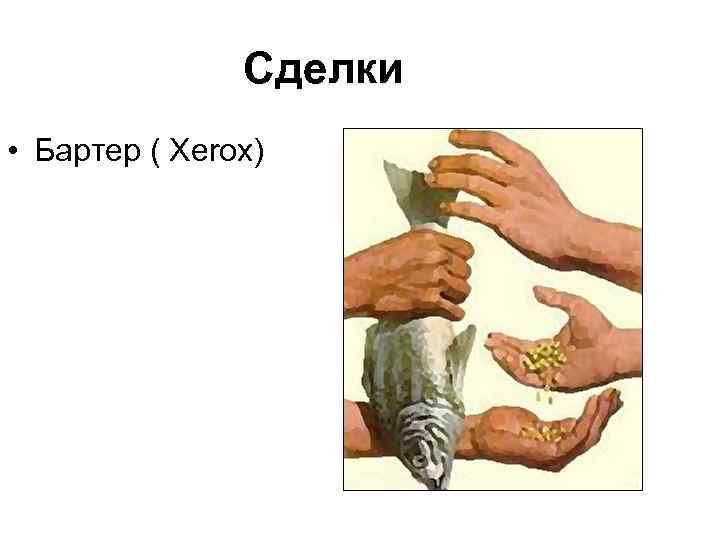 Сделки

• Бартер ( Xerox)